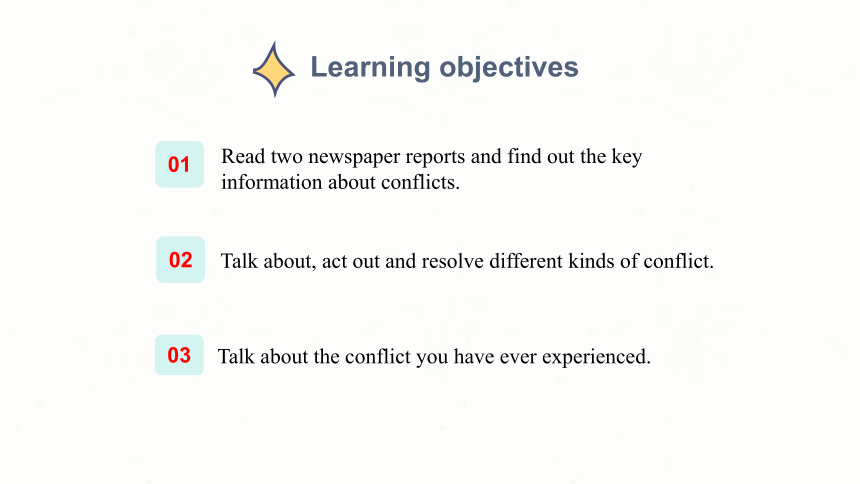 Learning objectives

01 Read two newspaper reports and find out the key information about conflicts.

02 Talk about, act out and resolve different kinds of conflict.

03 Talk about the conflict you have ever experienced.